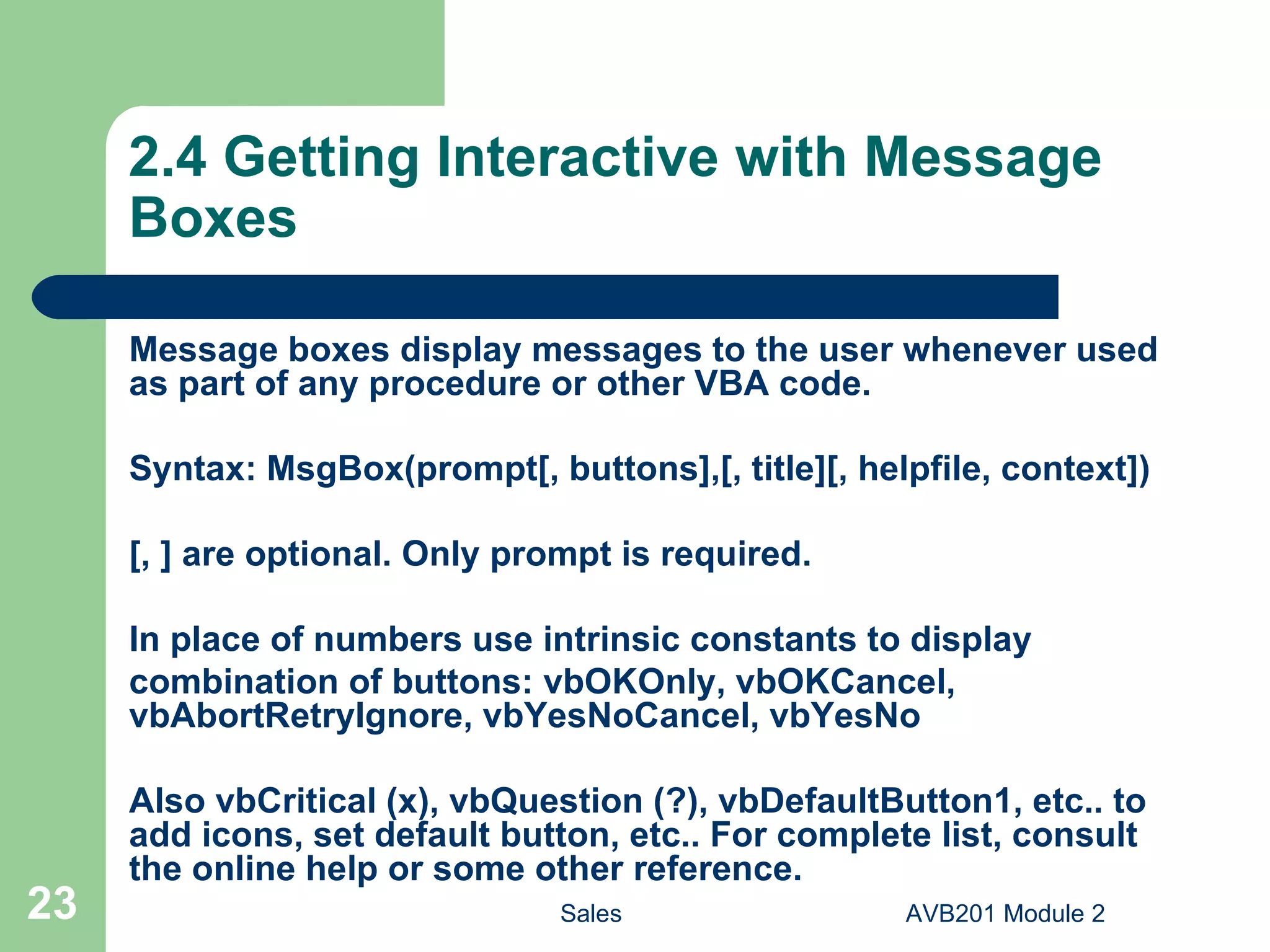 2.4 Getting Interactive with Message Boxes

Message boxes display messages to the user whenever used as part of any procedure or other VBA code.

Syntax: MsgBox(prompt[, buttons],[, title][, helpfile, context])

[, ] are optional. Only prompt is required.

In place of numbers use intrinsic constants to display combination of buttons: vbOKOnly, vbOKCancel, vbAbortRetryIgnore, vbYesNoCancel, vbYesNo

Also vbCritical (x), vbQuestion (?), vbDefaultButton1, etc.. to add icons, set default button, etc.. For complete list, consult the online help or some other reference.

23

Sales

AVB201 Module 2